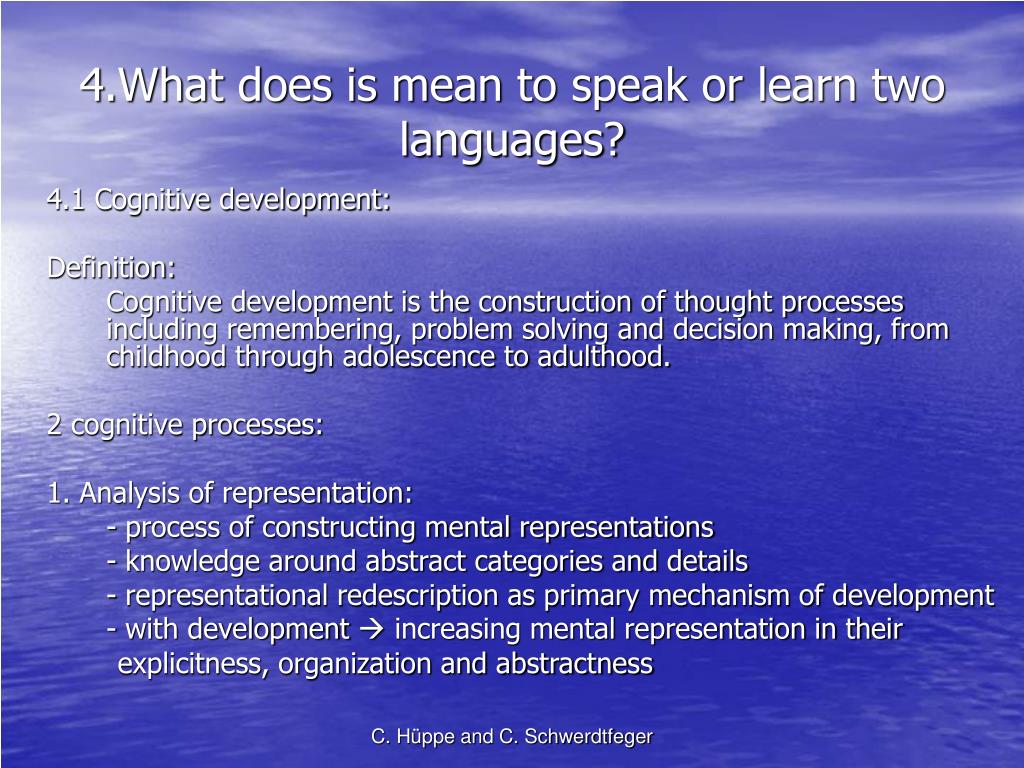 4.What does is mean to speak or learn two languages?

4.1 Cognitive development:

Definition:

Cognitive development is the construction of thought processes including remembering, problem solving and decision making, from childhood through adolescence to adulthood.

2 cognitive processes:

1. Analysis of representation:

- process of constructing mental representations

- knowledge around abstract categories and details

- representational redescription as primary mechanism of development

- with development → increasing mental representation in their explicitness, organization and abstractness

C. Hüppe and C. Schwerdtfeger